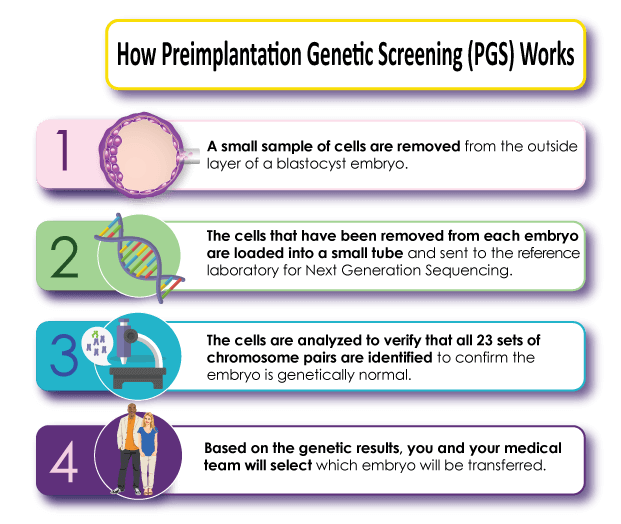 How Preimplantation Genetic Screening (PGS) Works

1

A small sample of cells are removed from the outside layer of a blastocyst embryo.

2

The cells that have been removed from each embryo are loaded into a small tube and sent to the reference laboratory for Next Generation Sequencing.

3

The cells are analyzed to verify that all 23 sets of chromosome pairs are identified to confirm the embryo is genetically normal.

4

Based on the genetic results, you and your medical team will select which embryo will be transferred.